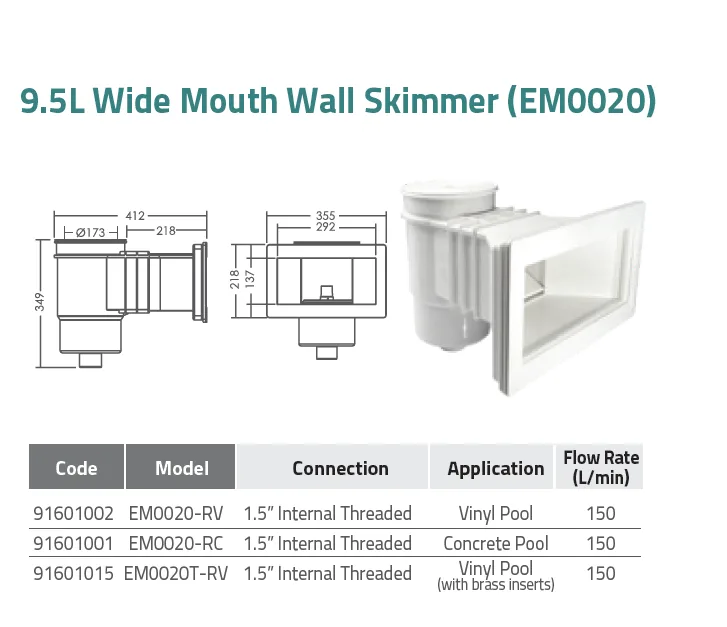 9.5L Wide Mouth Wall Skimmer (EM0020)

412
Ø173
218
349
355
292
218
137

| Code | Model | Connection | Application | Flow Rate (L/min) |
|---|---|---|---|---|
| 91601002 | EM0020-RV | 1.5" Internal Threaded | Vinyl Pool | 150 |
| 91601001 | EM0020-RC | 1.5" Internal Threaded | Concrete Pool | 150 |
| 91601015 | EM0020T-RV | 1.5" Internal Threaded | Vinyl Pool (with brass inserts) | 150 |